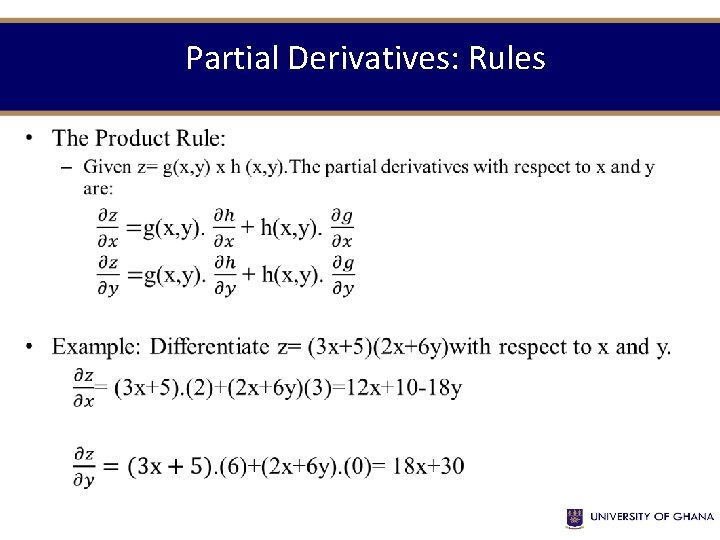 Partial Derivatives: Rules

• The Product Rule:

– Given z= g(x,y) x h (x,y).The partial derivatives with respect to x and y are:

$\frac{\partial z}{\partial x}$ =g(x,y). $\frac{\partial h}{\partial x}$ + h(x,y). $\frac{\partial g}{\partial x}$

$\frac{\partial z}{\partial y}$ =g(x,y). $\frac{\partial h}{\partial y}$ + h(x,y). $\frac{\partial g}{\partial y}$

• Example: Differentiate z= (3x+5)(2x+6y)with respect to x and y.

$\frac{\partial z}{\partial x}$= (3x+5).(2)+(2x+6y)(3)=12x+10-18y

$\frac{\partial z}{\partial y}$ = (3x + 5).(6)+(2x+6y).(0)= 18x+30

UNIVERSITY OF GHANA